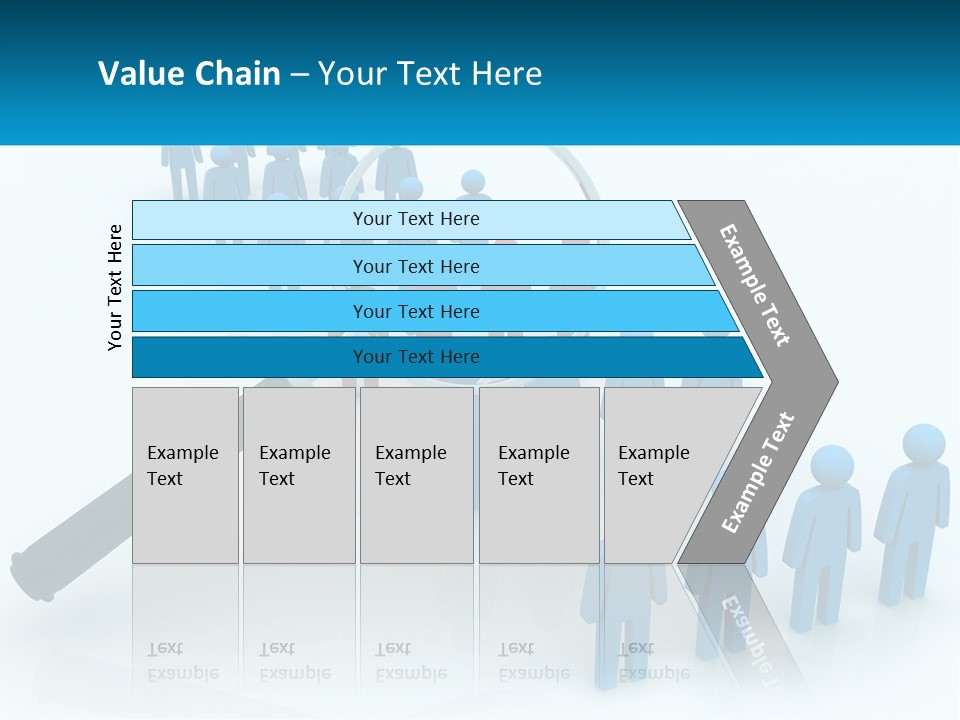 Value Chain – Your Text Here

Your Text Here

Your Text Here

Your Text Here

Your Text Here

Your Text Here

Example Text

Example Text

Example Text

Example Text

Example Text

Example Text

Example Text